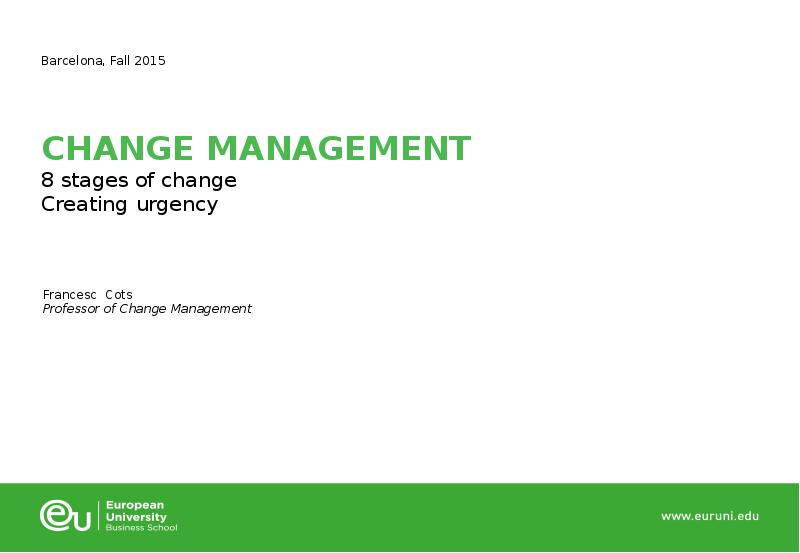 Barcelona, Fall 2015

CHANGE MANAGEMENT
8 stages of change
Creating urgency

Francesc Cots
Professor of Change Management

eu European University Business School

www.euruni.edu